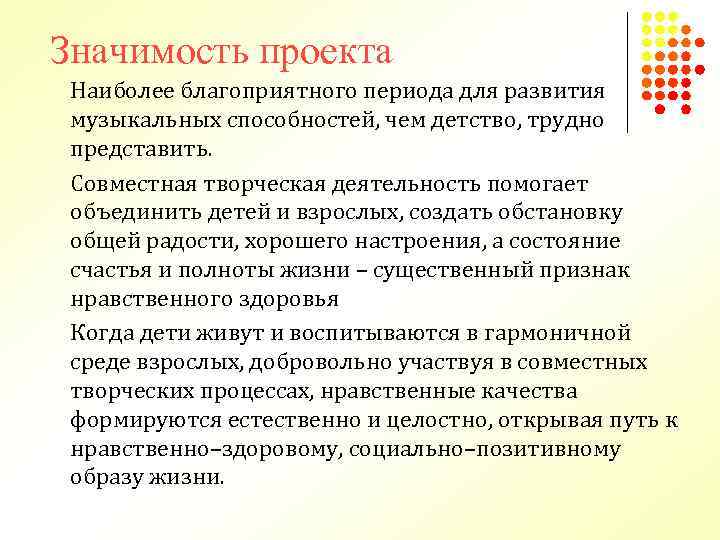 Значимость проекта

Наиболее благоприятного периода для развития музыкальных способностей, чем детство, трудно представить.

Совместная творческая деятельность помогает объединить детей и взрослых, создать обстановку общей радости, хорошего настроения, а состояние счастья и полноты жизни – существенный признак нравственного здоровья

Когда дети живут и воспитываются в гармоничной среде взрослых, добровольно участвуя в совместных творческих процессах, нравственные качества формируются естественно и целостно, открывая путь к нравственно–здоровому, социально–позитивному образу жизни.